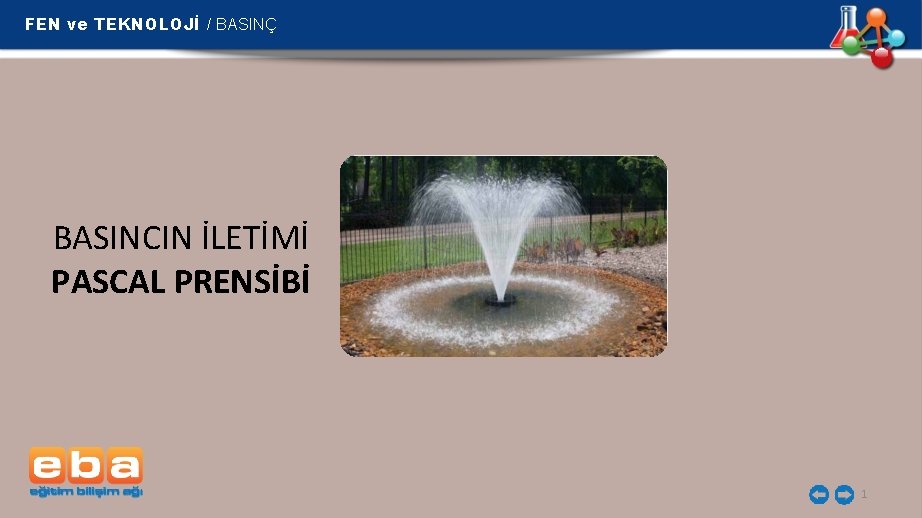 FEN ve TEKNOLOJİ / BASINÇ

BASINCIN İLETİMİ
PASCAL PRENSİBİ

eba
eğitim bilişim ağı

1